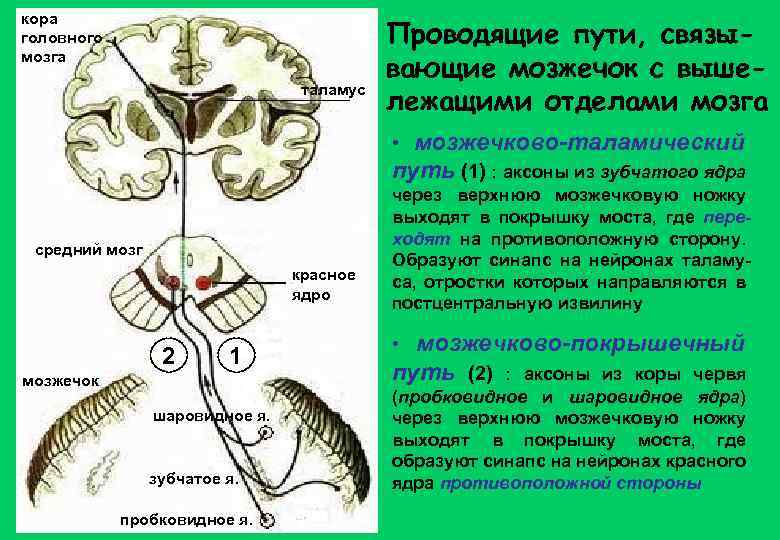 кора головного мозга

таламус

средний мозг

красное ядро

2

1

мозжечок

шаровидное я.

зубчатое я.

пробковидное я.

Проводящие пути, связывающие мозжечок с вышележащими отделами мозга

• мозжечково-таламический путь (1) : аксоны из зубчатого ядра через верхнюю мозжечковую ножку выходят в покрышку моста, где переходят на противоположную сторону. Образуют синапс на нейронах таламуса, отростки которых направляются в постцентральную извилину

• мозжечково-покрышечный путь (2) : аксоны из коры червя (пробковидное и шаровидное ядра) через верхнюю мозжечковую ножку выходят в покрышку моста, где образуют синапс на нейронах красного ядра противоположной стороны